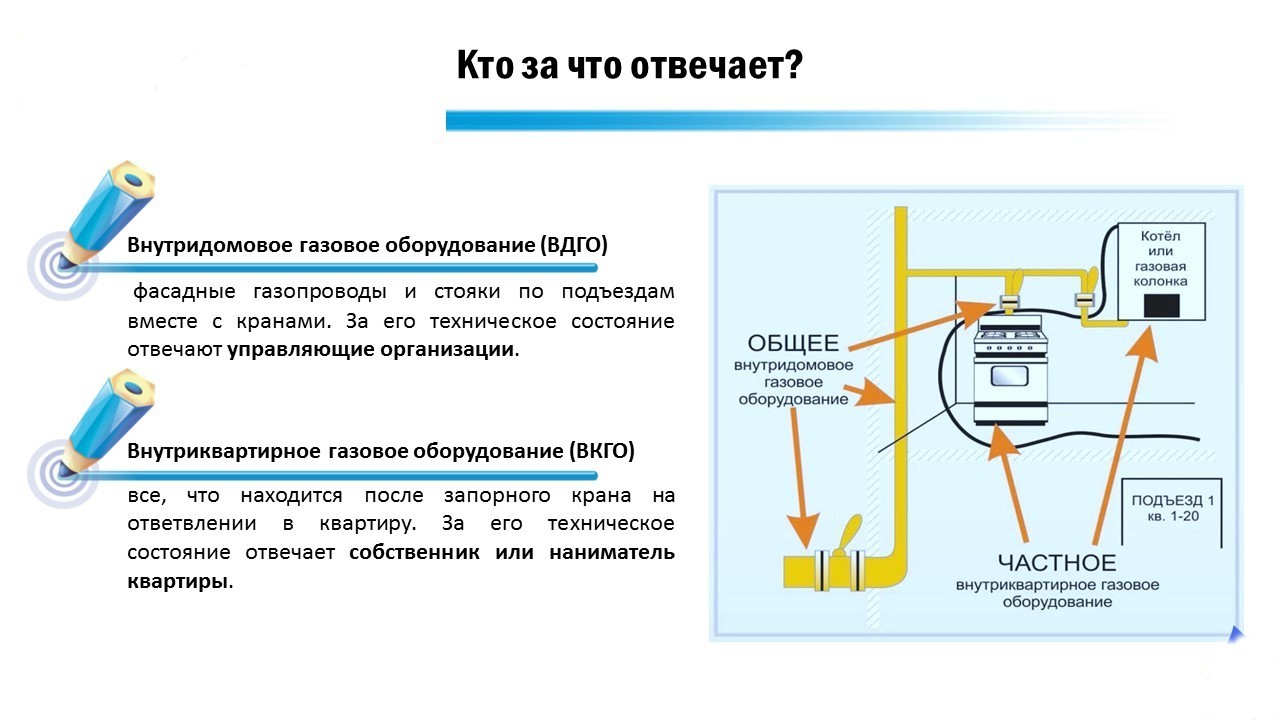 Кто за что отвечает?

Внутридомовое газовое оборудование (ВДГО)

фасадные газопроводы и стояки по подъездам вместе с кранами. За его техническое состояние отвечают управляющие организации.

Внутриквартирное газовое оборудование (ВКГО)

все, что находится после запорного крана на ответвлении в квартиру. За его техническое состояние отвечает собственник или наниматель квартиры.

Котёл или газовая колонка

ОБЩЕЕ
внутридомовое газовое оборудование

ПОДЪЕЗД 1
кв. 1-20

ЧАСТНОЕ
внутриквартирное газовое оборудование